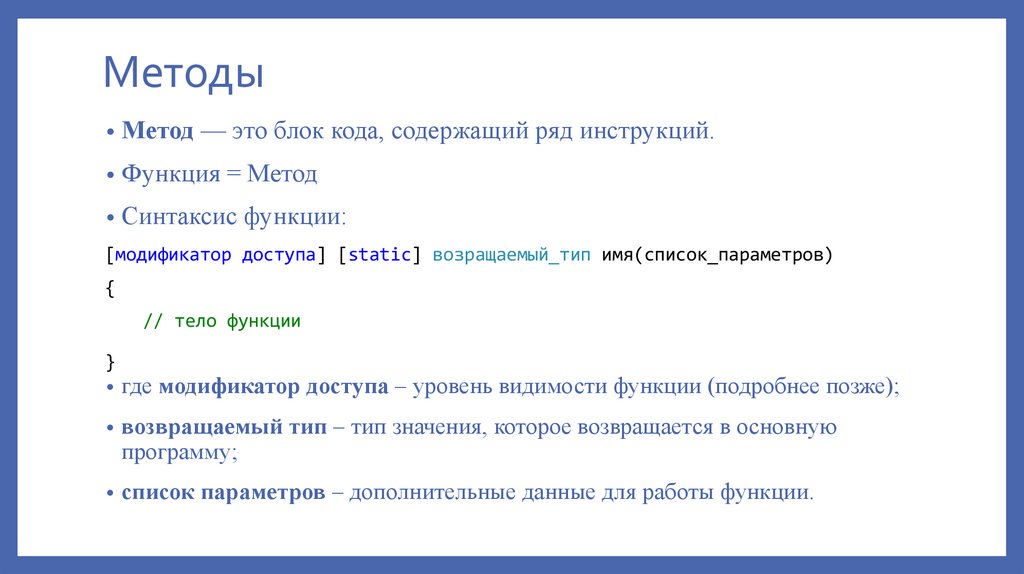 Методы

• Метод — это блок кода, содержащий ряд инструкций.

• Функция = Метод

• Синтаксис функции:

[модификатор доступа] [static] возращаемый_тип имя(список_параметров)
{
// тело функции
}

• где модификатор доступа – уровень видимости функции (подробнее позже);

• возвращаемый тип – тип значения, которое возвращается в основную программу;

• список параметров – дополнительные данные для работы функции.